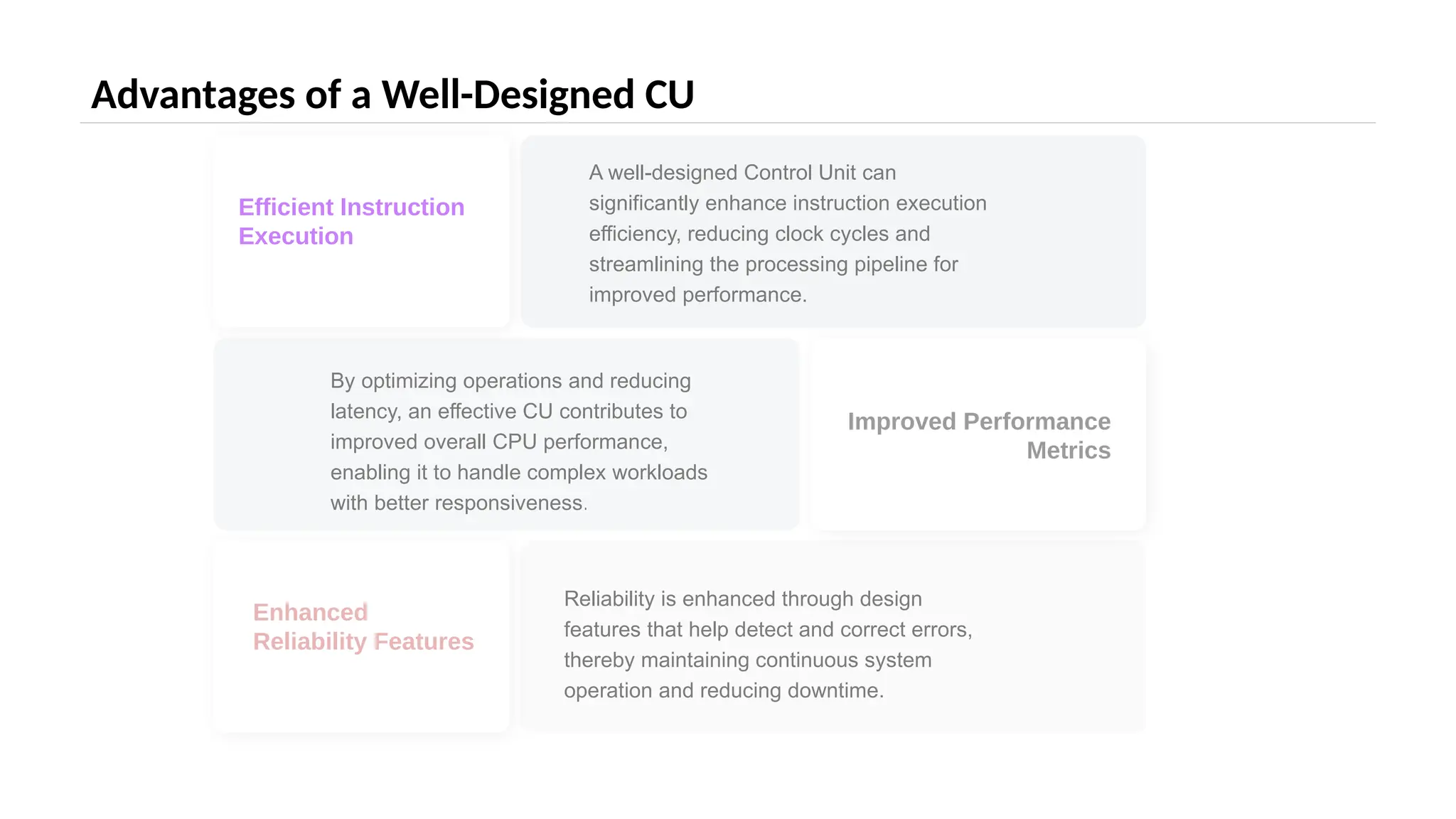 Advantages of a Well-Designed CU

Efficient Instruction Execution

A well-designed Control Unit can significantly enhance instruction execution efficiency, reducing clock cycles and streamlining the processing pipeline for improved performance.

By optimizing operations and reducing latency, an effective CU contributes to improved overall CPU performance, enabling it to handle complex workloads with better responsiveness.

Improved Performance Metrics

Enhanced Reliability Features

Reliability is enhanced through design features that help detect and correct errors, thereby maintaining continuous system operation and reducing downtime.